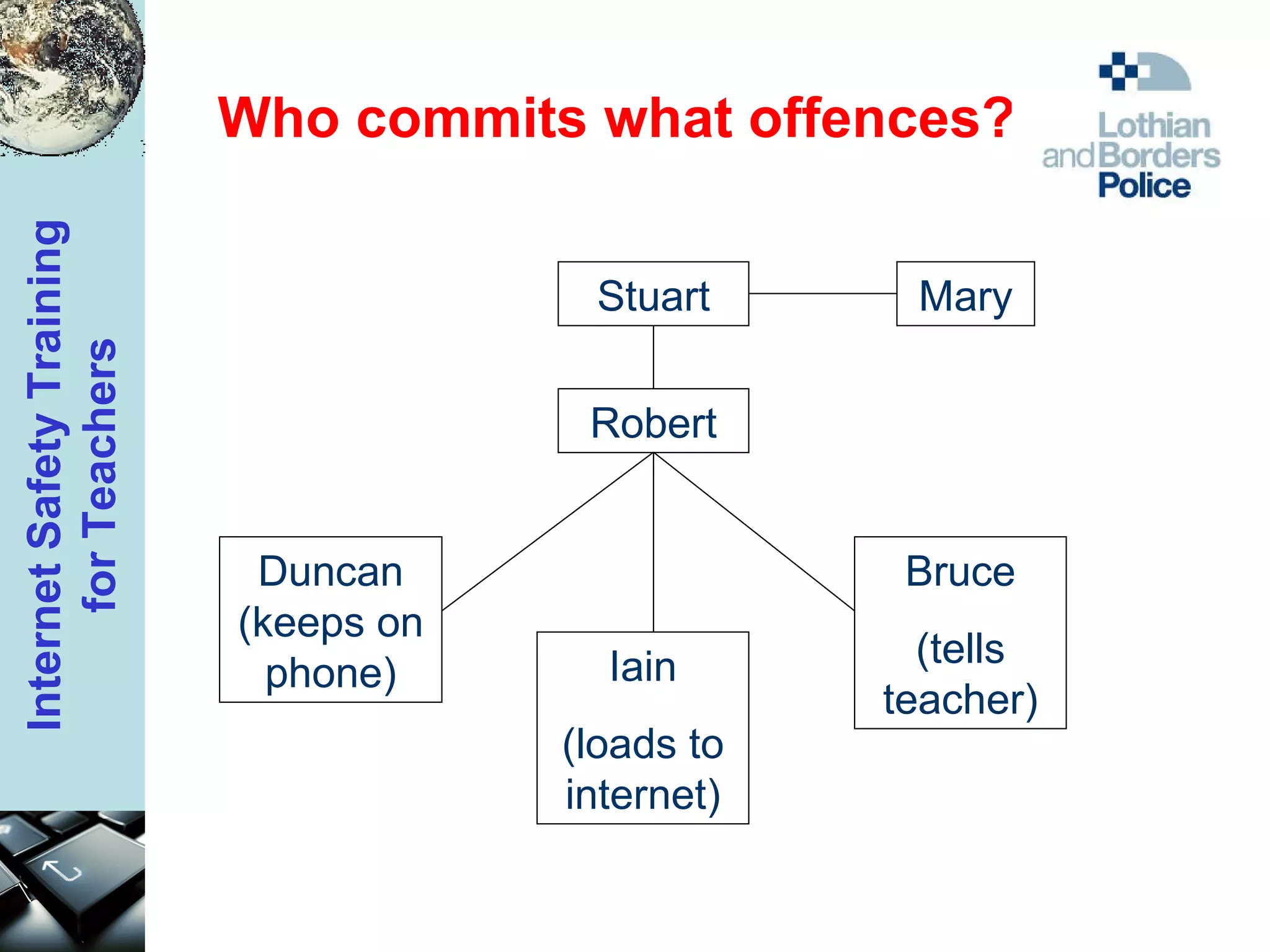 Internet Safety Training for Teachers

Who commits what offences?

Lothian and Borders Police

Stuart

Mary

Robert

Duncan (keeps on phone)

Iain

(loads to internet)

Bruce

(tells teacher)